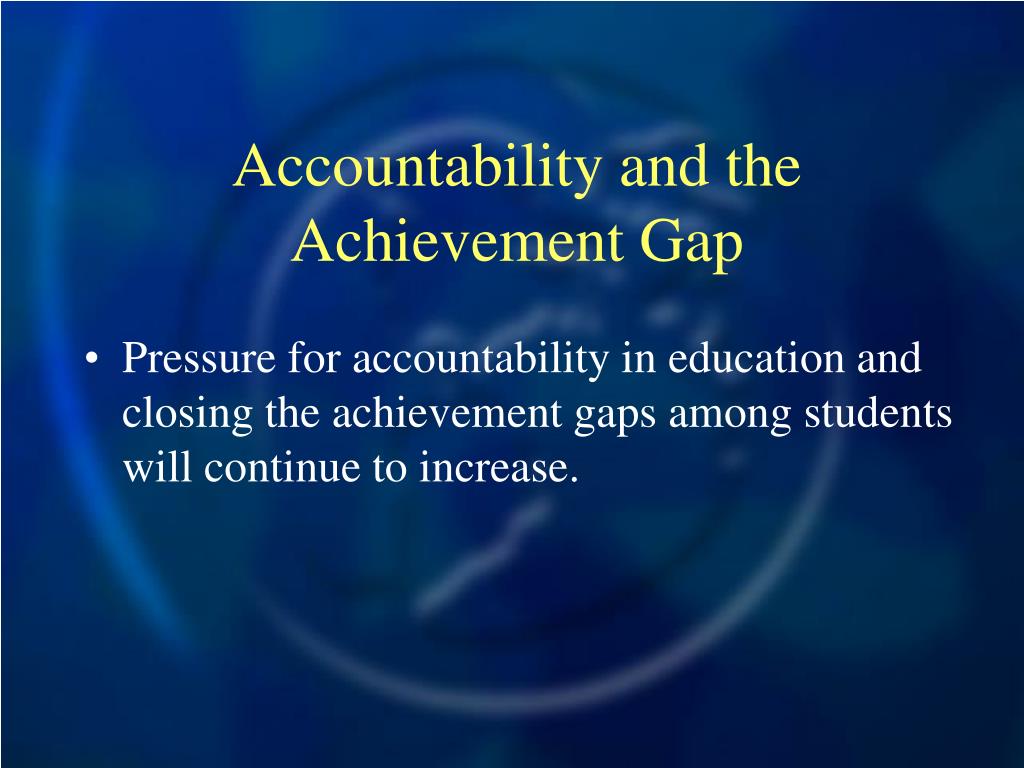 Accountability and the Achievement Gap

• Pressure for accountability in education and closing the achievement gaps among students will continue to increase.